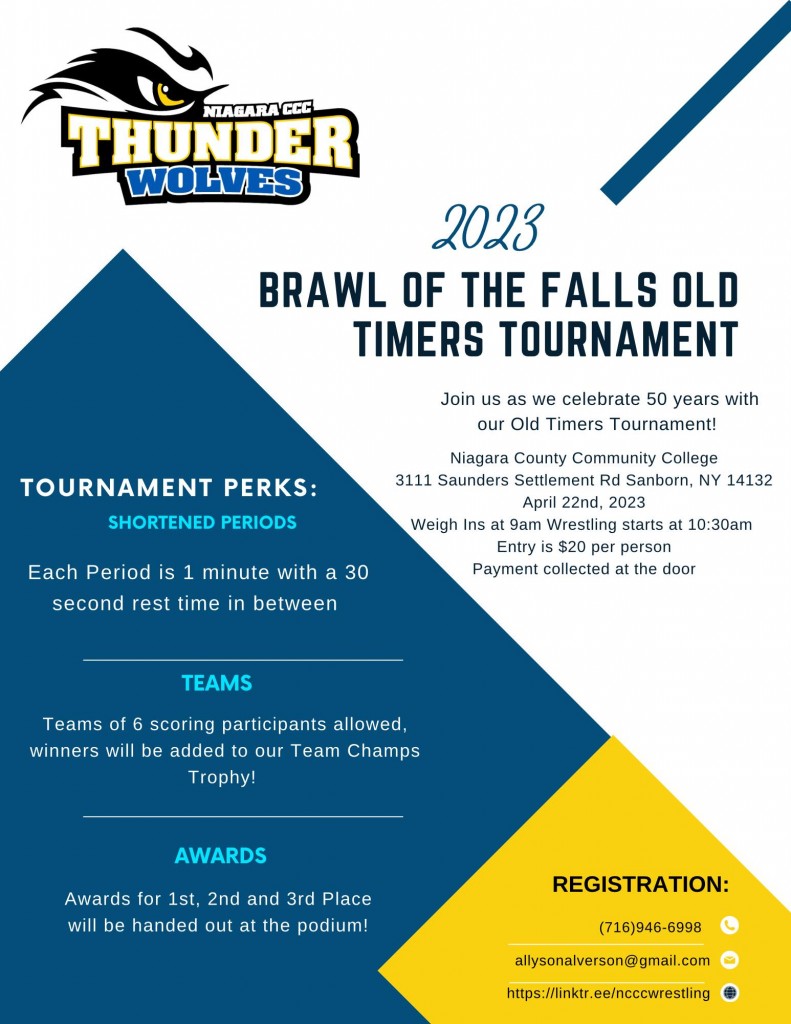 NIAGARA CCC
THUNDER
WOLVES

2023

BRAWL OF THE FALLS OLD TIMERS TOURNAMENT

Join us as we celebrate 50 years with our Old Timers Tournament!

Niagara County Community College
3111 Saunders Settlement Rd Sanborn, NY 14132
April 22nd, 2023
Weigh Ins at 9am Wrestling starts at 10:30am
Entry is $20 per person
Payment collected at the door

TOURNAMENT PERKS:

SHORTENED PERIODS

Each Period is 1 minute with a 30 second rest time in between

TEAMS

Teams of 6 scoring participants allowed, winners will be added to our Team Champs Trophy!

AWARDS

Awards for 1st, 2nd and 3rd Place will be handed out at the podium!

REGISTRATION:

(716)946-6998

allysonalverson@gmail.com

https://linktr.ee/ncccwrestling